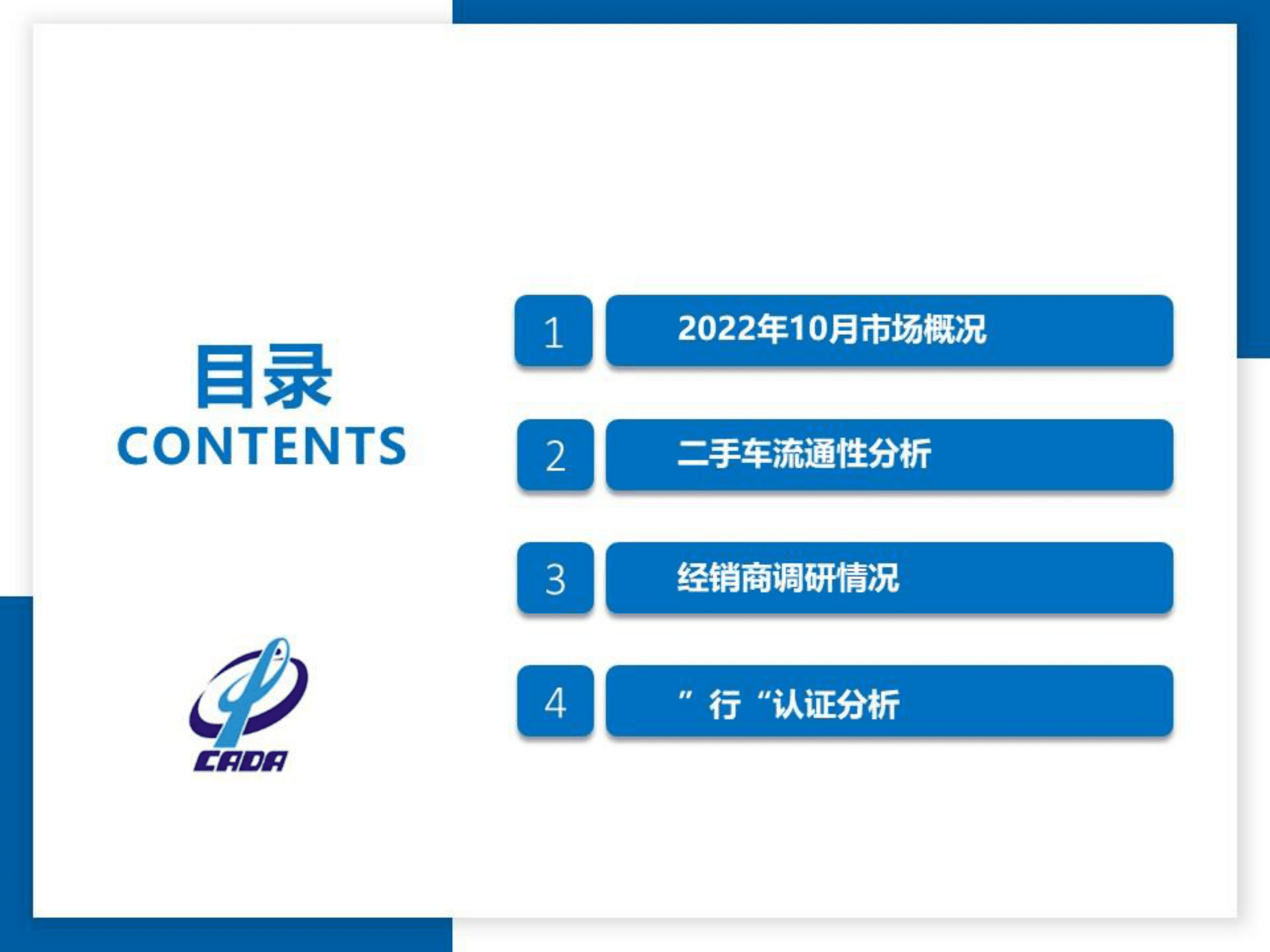 目录
CONTENTS

CADA

1 2022年10月市场概况

2 二手车流通性分析

3 经销商调研情况

4 ” 行 “认证分析